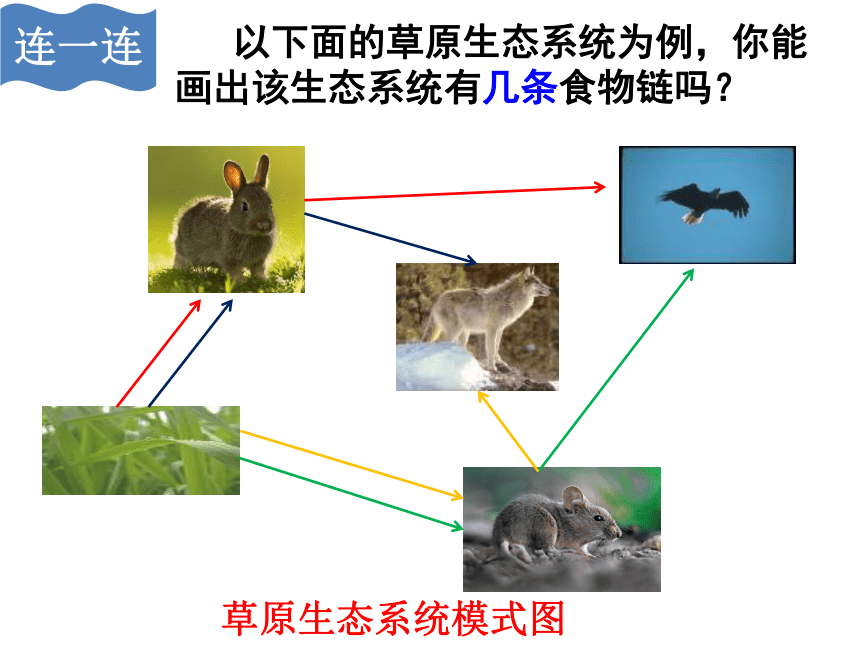 连一连

以下面的草原生态系统为例，你能画出该生态系统有几条食物链吗？

草原生态系统模式图